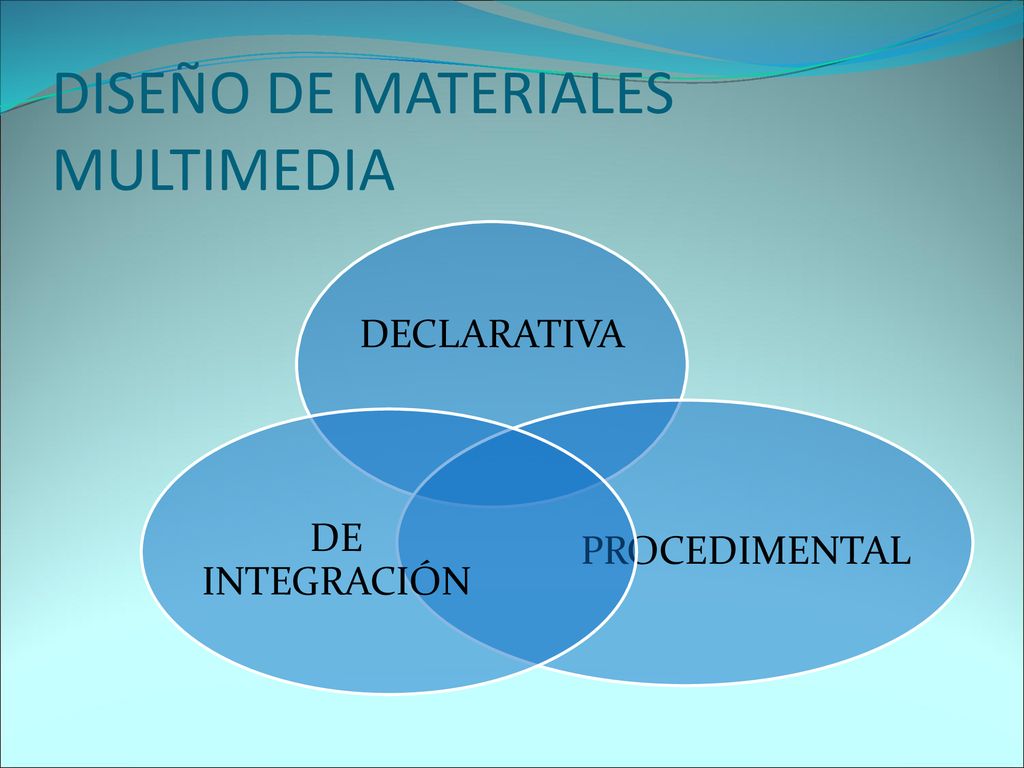 DISEÑO DE MATERIALES MULTIMEDIA

DECLARATIVA

DE INTEGRACIÓN

PROCEDIMENTAL